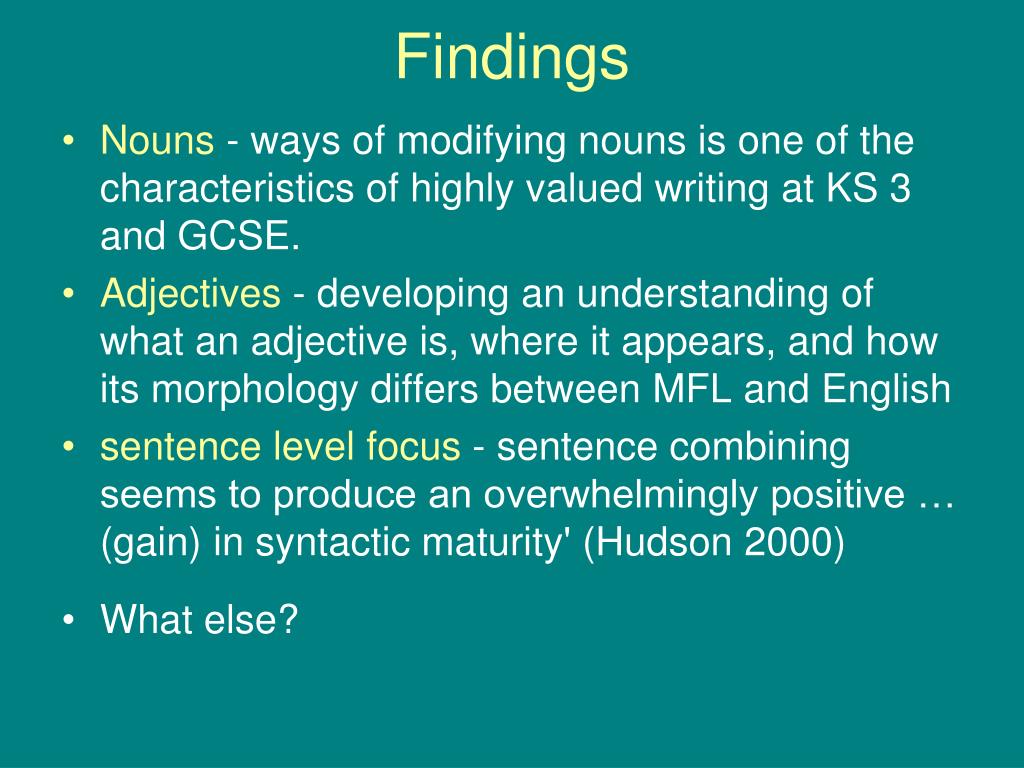 Findings

• Nouns - ways of modifying nouns is one of the characteristics of highly valued writing at KS 3 and GCSE.
• Adjectives - developing an understanding of what an adjective is, where it appears, and how its morphology differs between MFL and English
• sentence level focus - sentence combining seems to produce an overwhelmingly positive … (gain) in syntactic maturity' (Hudson 2000)
• What else?